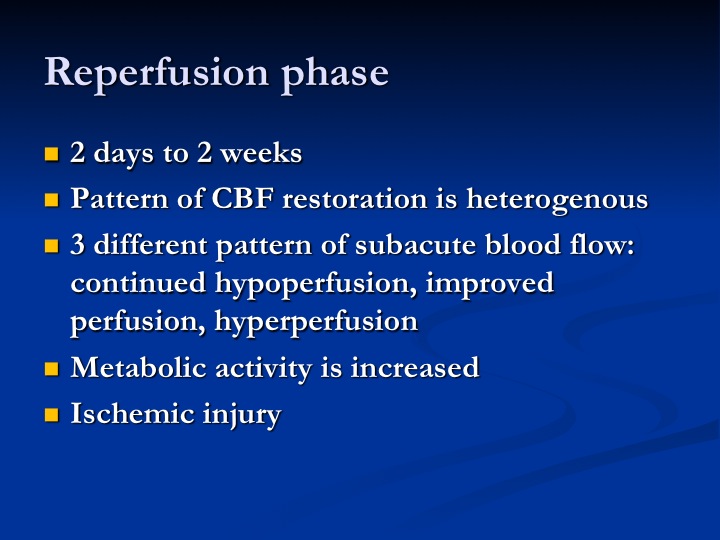 Reperfusion phase

- 2 days to 2 weeks
- Pattern of CBF restoration is heterogenous
- 3 different pattern of subacute blood flow: continued hypoperfusion, improved perfusion, hyperperfusion
- Metabolic activity is increased
- Ischemic injury